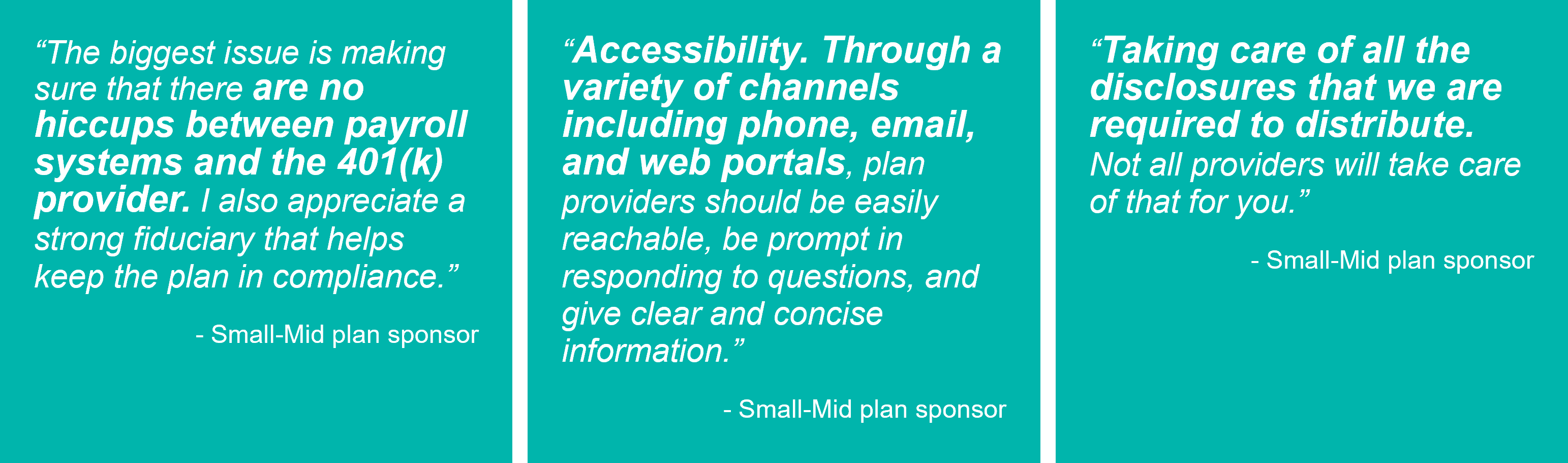 “The biggest issue is making sure that there are no hiccups between payroll systems and the 401(k) provider. I also appreciate a strong fiduciary that helps keep the plan in compliance.”

- Small-Mid plan sponsor

“Accessibility. Through a variety of channels including phone, email, and web portals, plan providers should be easily reachable, be prompt in responding to questions, and give clear and concise information.”

- Small-Mid plan sponsor

“Taking care of all the disclosures that we are required to distribute. Not all providers will take care of that for you.”

- Small-Mid plan sponsor